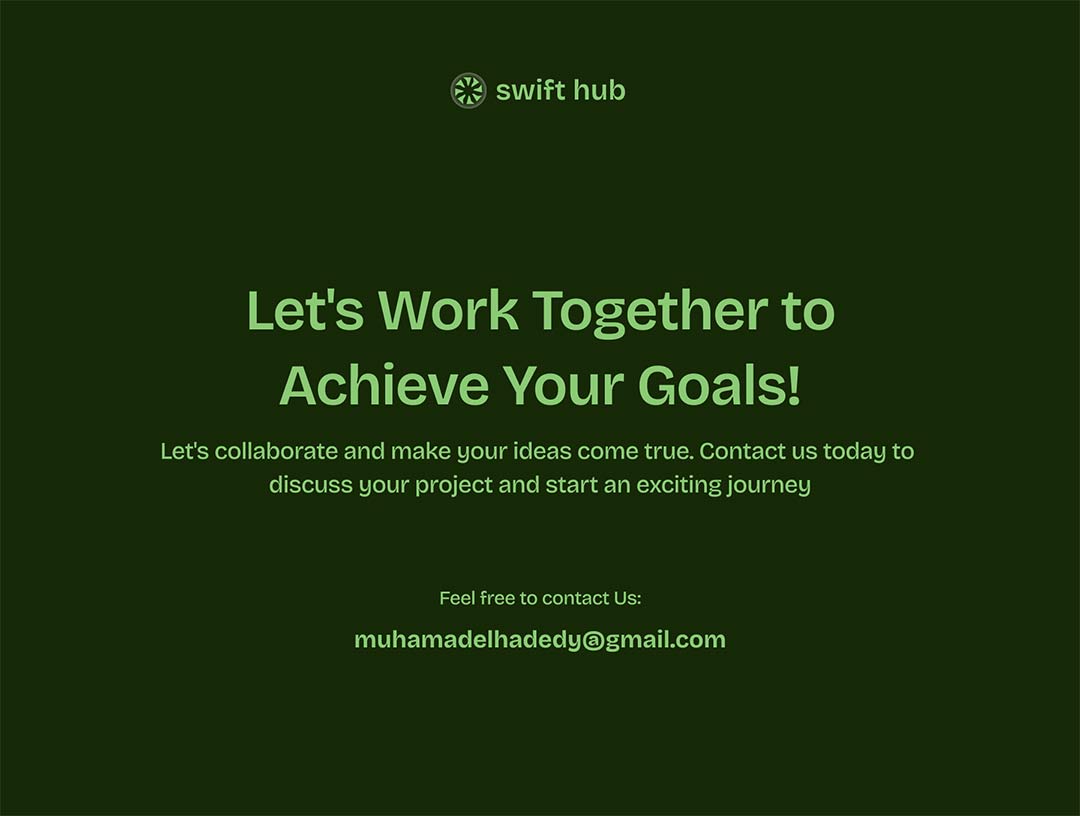 swift hub

Let's Work Together to Achieve Your Goals!

Let's collaborate and make your ideas come true. Contact us today to discuss your project and start an exciting journey

Feel free to contact Us:

muhamadelhadedy@gmail.com